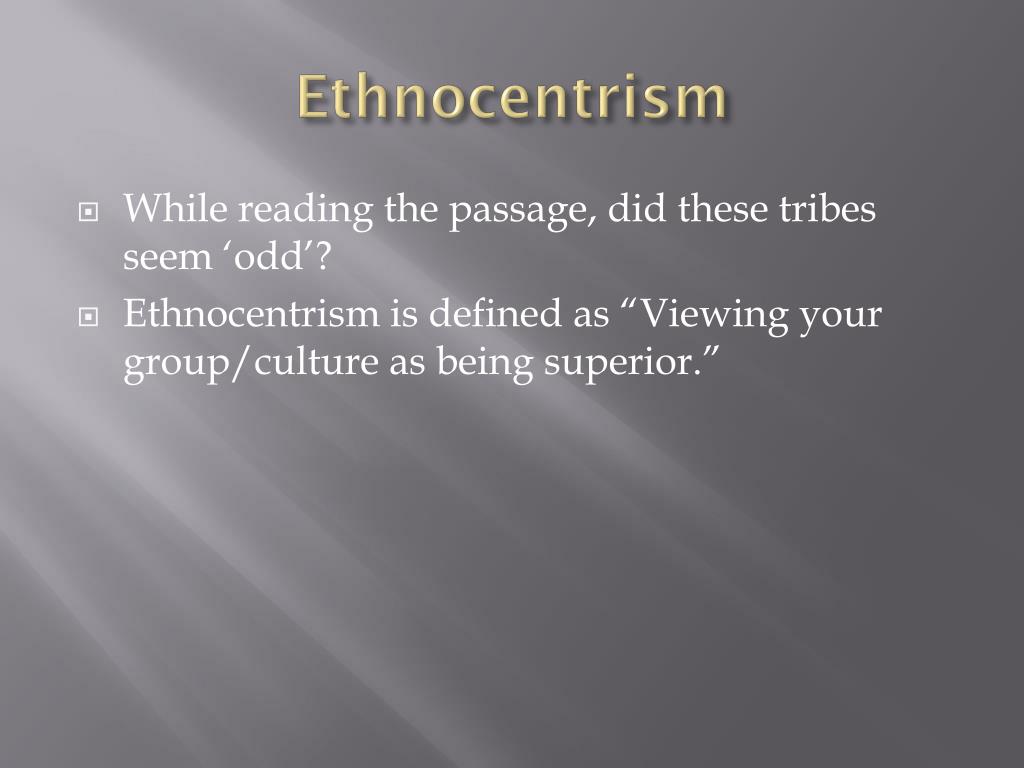 Ethnocentrism

While reading the passage, did these tribes seem ‘odd’?

Ethnocentrism is defined as “Viewing your group/culture as being superior.”